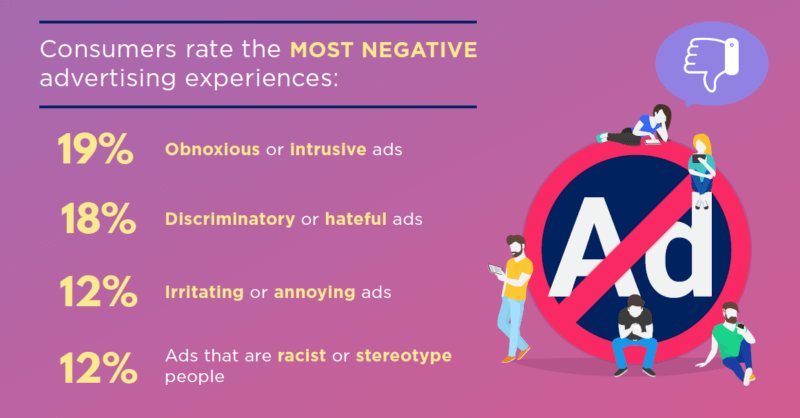 Consumers rate the MOST NEGATIVE advertising experiences:

19% Obnoxious or intrusive ads

18% Discriminatory or hateful ads

12% Irritating or annoying ads

12% Ads that are racist or stereotype people

Ad